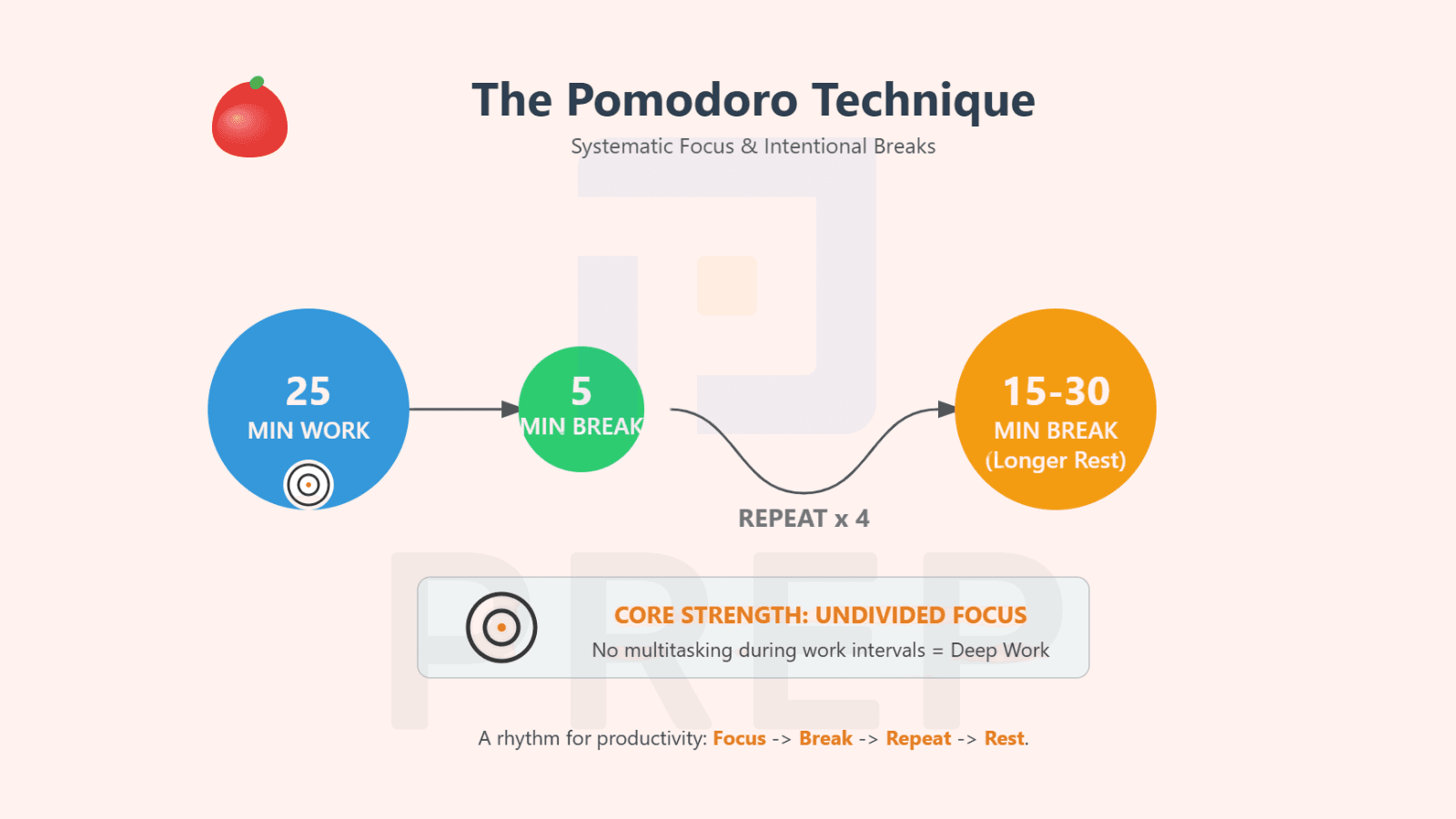 The Pomodoro Technique
Systematic Focus & Intentional Breaks

25
MIN WORK

5
MIN BREAK

15-30
MIN BREAK
(Longer Rest)

REPEAT x 4

PREP

CORE STRENGTH: UNDIVIDED FOCUS
No multitasking during work intervals = Deep Work

A rhythm for productivity: Focus -> Break -> Repeat -> Rest.